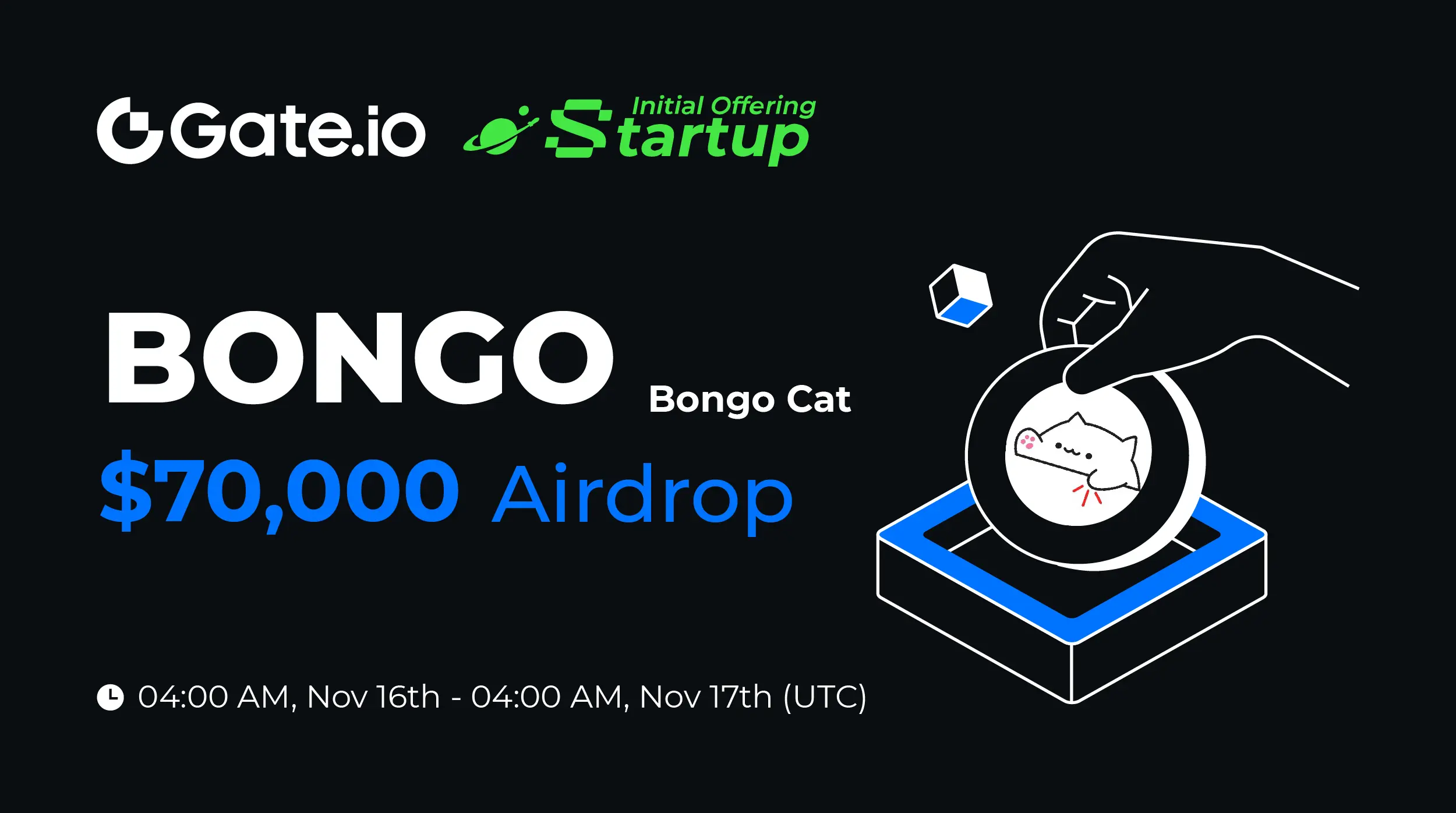 Gate.io Initial Offering Startup

BONGO Bongo Cat

$70,000 Airdrop

04:00 AM, Nov 16th - 04:00 AM, Nov 17th (UTC)